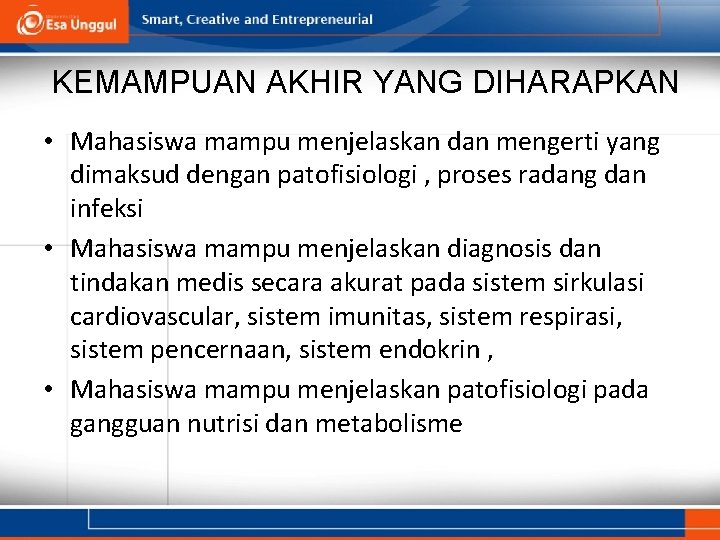 Esa Unggul

Smart, Creative and Entrepreneurial

KEMAMPUAN AKHIR YANG DIHARAPKAN

• Mahasiswa mampu menjelaskan dan mengerti yang dimaksud dengan patofisiologi , proses radang dan infeksi
• Mahasiswa mampu menjelaskan diagnosis dan tindakan medis secara akurat pada sistem sirkulasi cardiovascular, sistem imunitas, sistem respirasi, sistem pencernaan, sistem endokrin ,
• Mahasiswa mampu menjelaskan patofisiologi pada gangguan nutrisi dan metabolisme